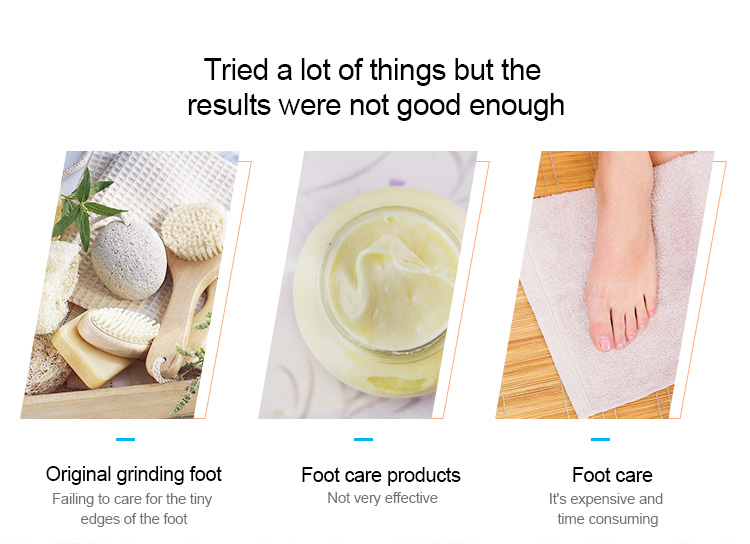 Tried a lot of things but the results were not good enough

Original grinding foot
Failing to care for the tiny edges of the foot

Foot care products
Not very effective

Foot care
It's expensive and time consuming